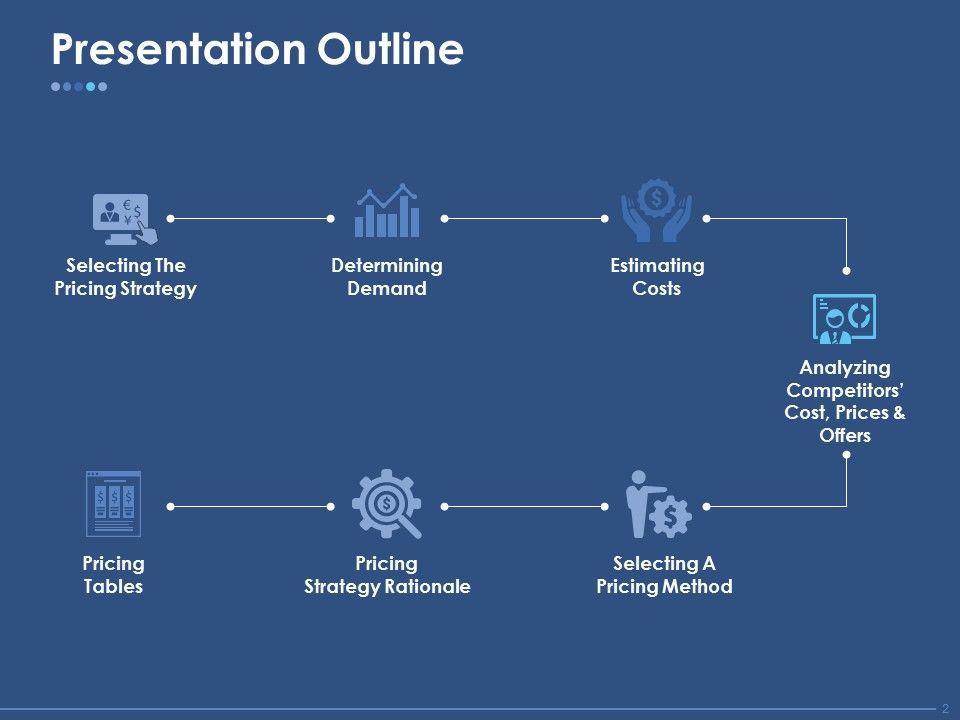 Presentation Outline

Selecting The Pricing Strategy

Determining Demand

Estimating Costs

Analyzing Competitors' Cost, Prices & Offers

Selecting A Pricing Method

Pricing Strategy Rationale

Pricing Tables

2